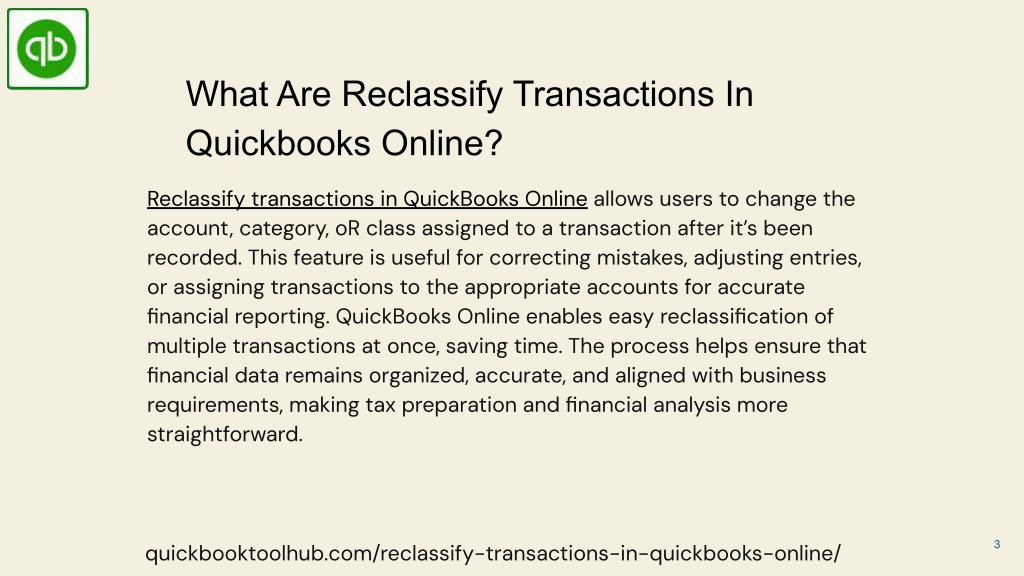 qb

What Are Reclassify Transactions In Quickbooks Online?

Reclassify transactions in QuickBooks Online allows users to change the account, category, oR class assigned to a transaction after it's been recorded. This feature is useful for correcting mistakes, adjusting entries, or assigning transactions to the appropriate accounts for accurate financial reporting. QuickBooks Online enables easy reclassification of multiple transactions at once, saving time. The process helps ensure that financial data remains organized, accurate, and aligned with business requirements, making tax preparation and financial analysis more straightforward.

quickbooktoolhub.com/reclassify-transactions-in-quickbooks-online/

3